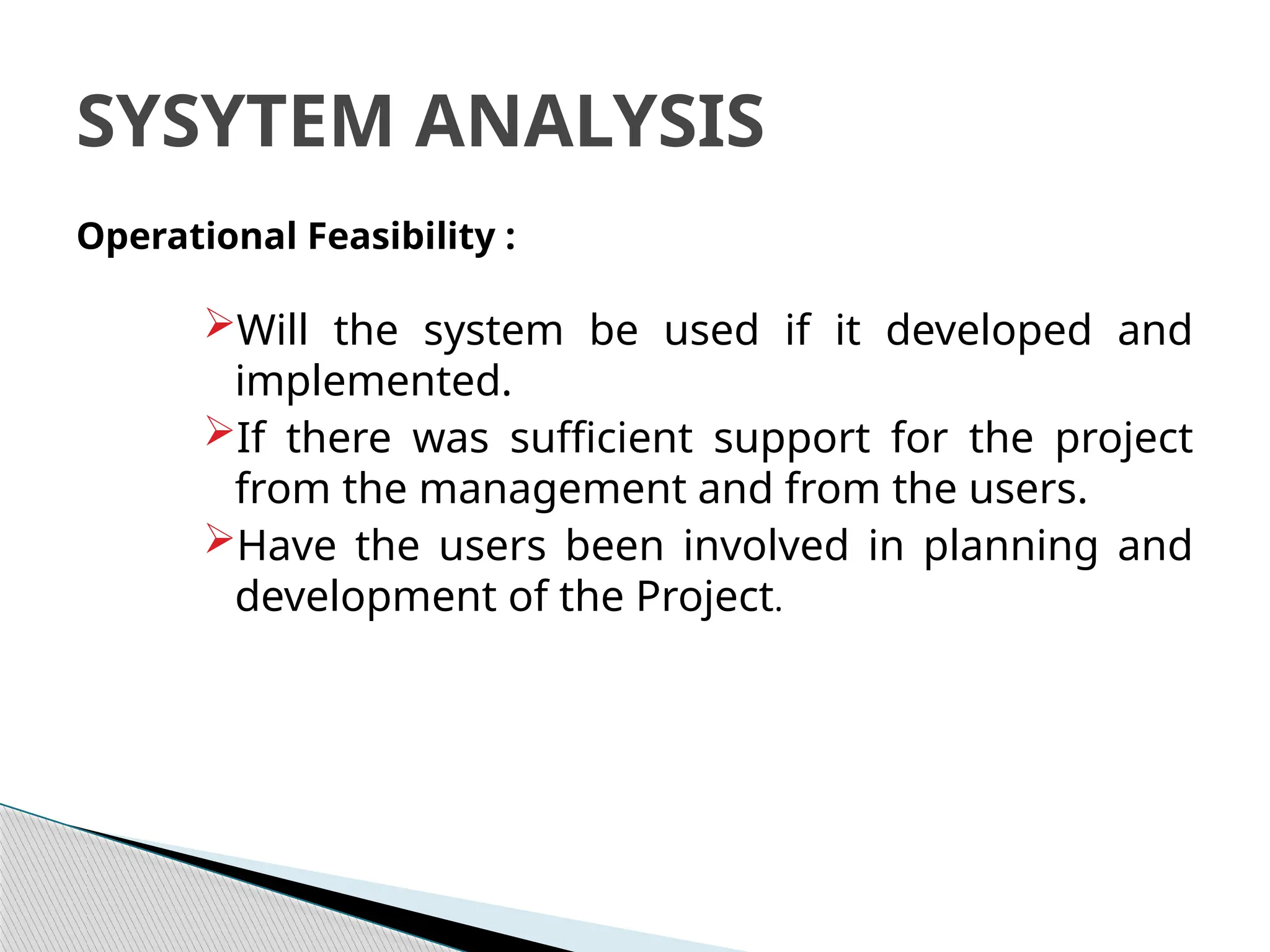 SYSYTEM ANALYSIS

Operational Feasibility :

➢Will the system be used if it developed and implemented.

➢If there was sufficient support for the project from the management and from the users.

➢Have the users been involved in planning and development of the Project.